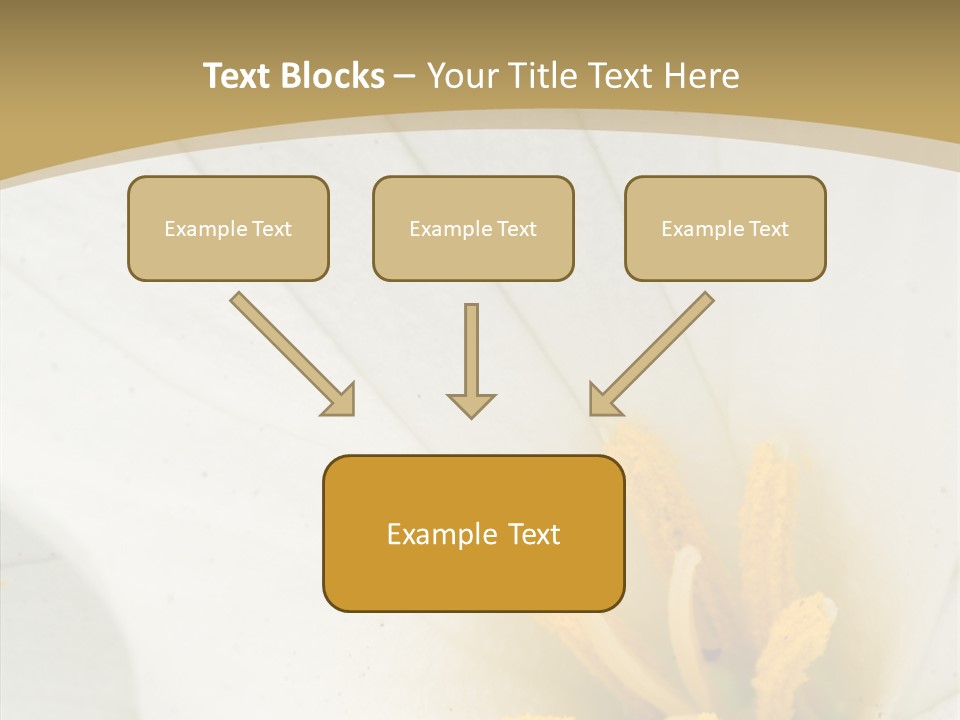 Text Blocks – Your Title Text Here

Example Text

Example Text

Example Text

Example Text